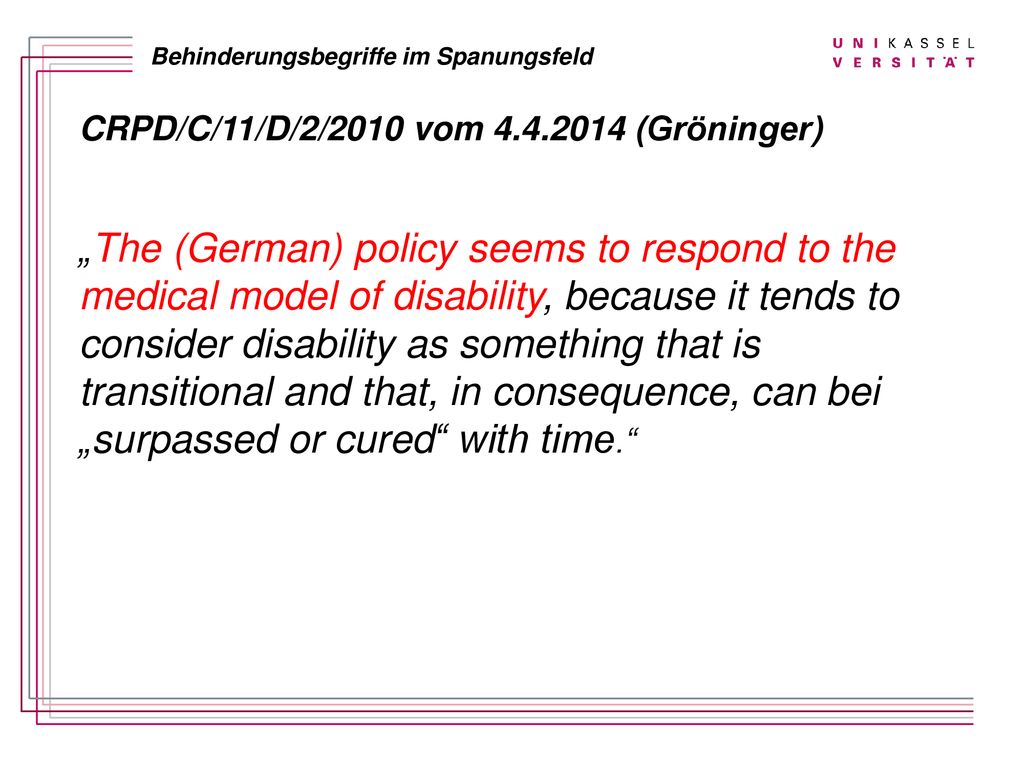 Behinderungsbegriffe im Spanungsfeld

UNIKASSEL
VERSITÄT

CRPD/C/11/D/2/2010 vom 4.4.2014 (Gröninger)

„The (German) policy seems to respond to the medical model of disability, because it tends to consider disability as something that is transitional and that, in consequence, can bei „surpassed or cured“ with time.“